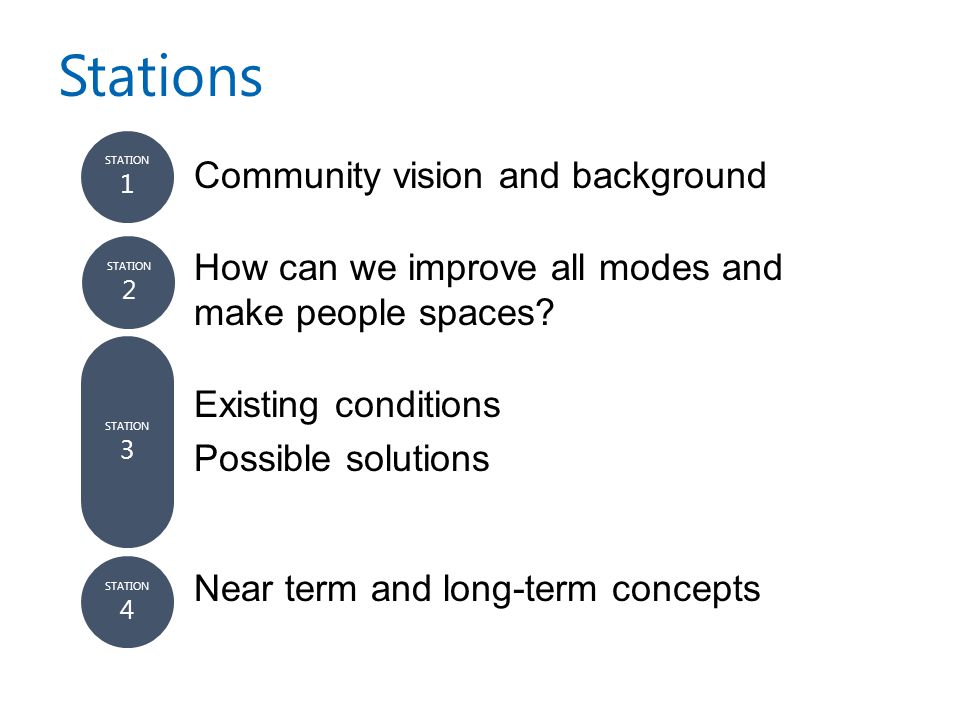 Stations

STATION
1
Community vision and background

STATION
2
How can we improve all modes and make people spaces?

STATION
3
Existing conditions

Possible solutions

STATION
4
Near term and long-term concepts